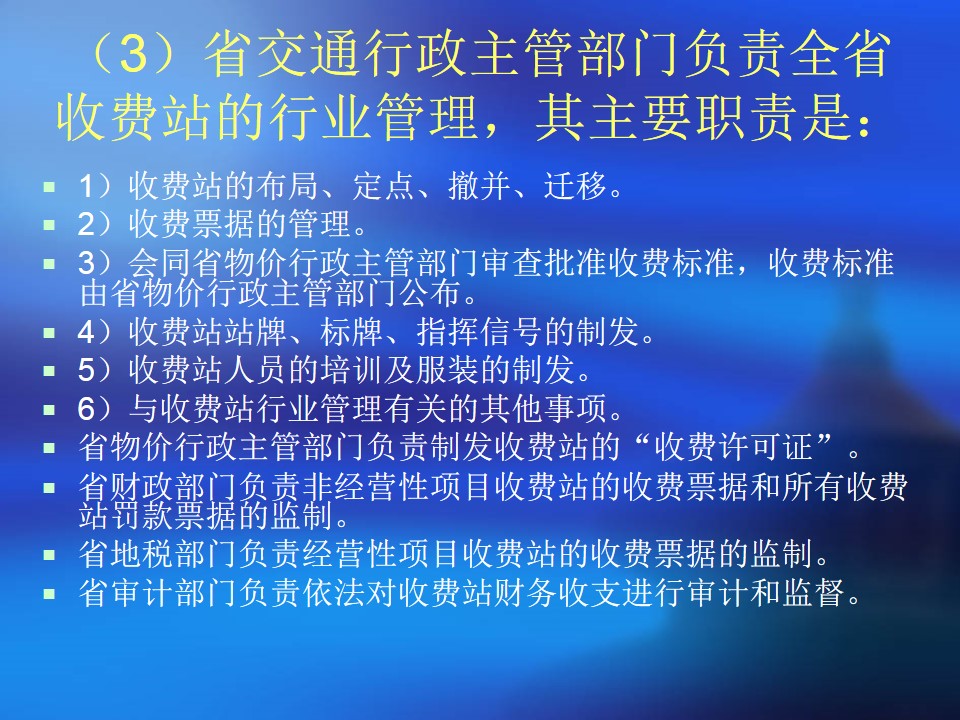 （3）省交通行政主管部门负责全省收费站的行业管理，其主要职责是：

- 1）收费站的布局、定点、撤并、迁移。
- 2）收费票据的管理。
- 3）会同省物价行政主管部门审查批准收费标准，收费标准由省物价行政主管部门公布。
- 4）收费站站牌、标牌、指挥信号的制发。
- 5）收费站人员的培训及服装的制发。
- 6）与收费站行业管理有关的其他事项。
- 省物价行政主管部门负责制发收费站的“收费许可证”。
- 省财政部门负责非经营性项目收费站的收费票据和所有收费站罚款票据的监制。
- 省地税部门负责经营性项目收费站的收费票据的监制。
- 省审计部门负责依法对收费站财务收支进行审计和监督。